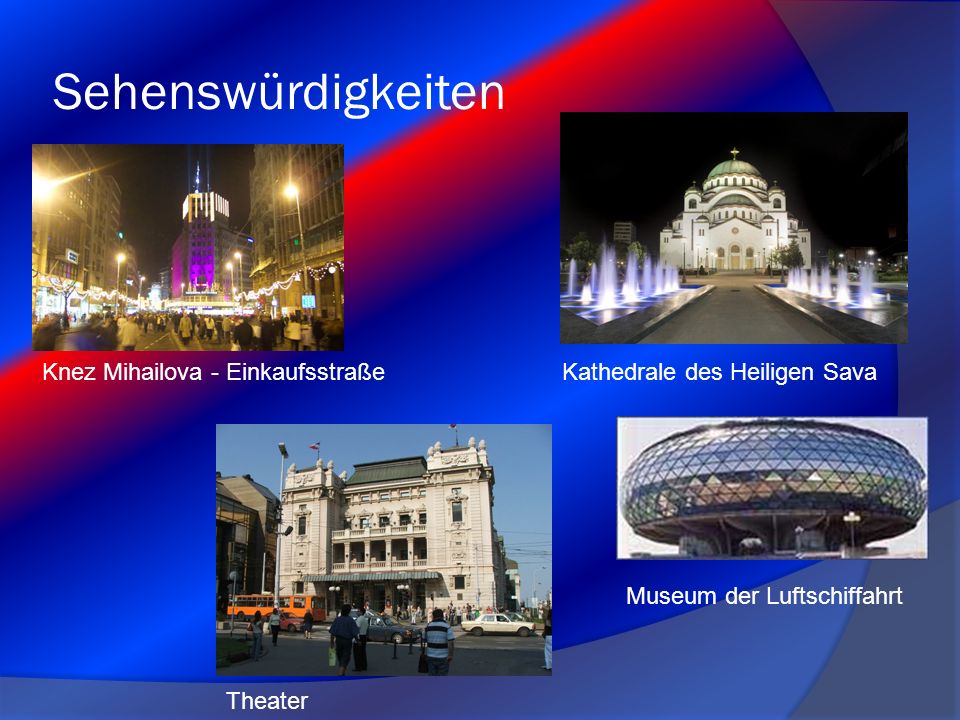 Sehenswürdigkeiten

Knez Mihailova - Einkaufsstraße

Kathedrale des Heiligen Sava

Museum der Luftschiffahrt

Theater